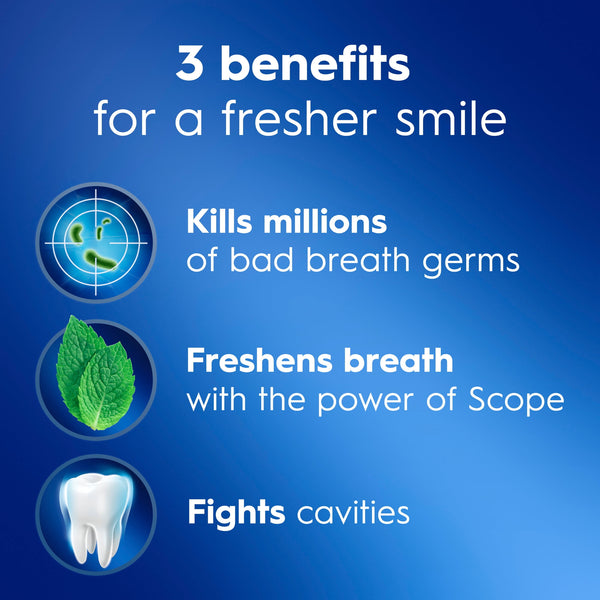 3 benefits
for a fresher smile

Kills millions
of bad breath germs

Freshens breath
with the power of Scope

Fights cavities